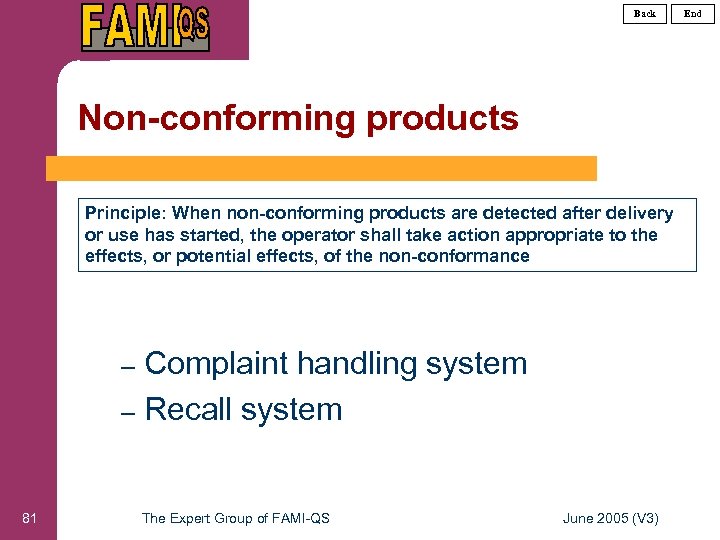 FAMI-QS

Back End

Non-conforming products

Principle: When non-conforming products are detected after delivery or use has started, the operator shall take action appropriate to the effects, or potential effects, of the non-conformance

– Complaint handling system
– Recall system

81 The Expert Group of FAMI-QS June 2005 (V3)